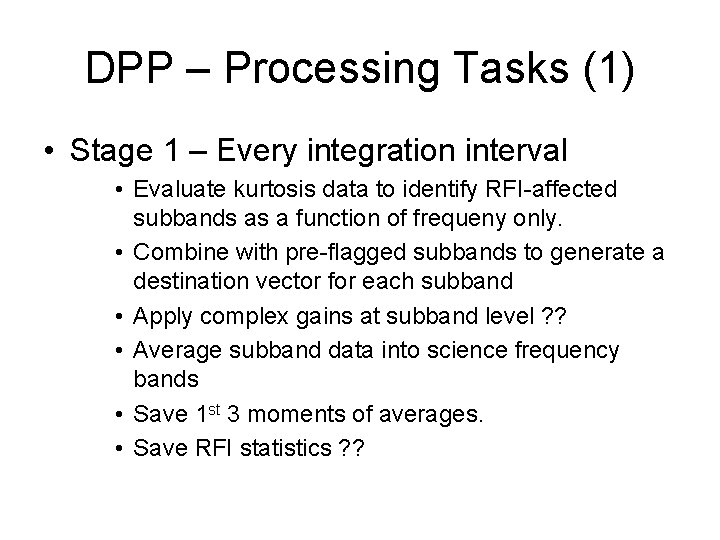 DPP – Processing Tasks (1)

• Stage 1 – Every integration interval

• Evaluate kurtosis data to identify RFI-affected subbands as a function of frequeny only.

• Combine with pre-flagged subbands to generate a destination vector for each subband

• Apply complex gains at subband level ??

• Average subband data into science frequency bands

• Save 1$^{st}$ 3 moments of averages.

• Save RFI statistics ??